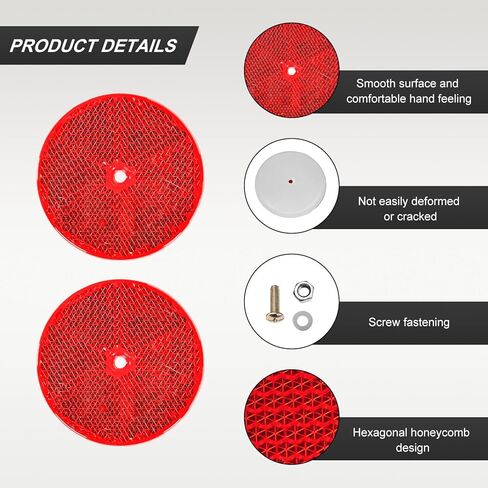 PRODUCT DETAILS

Smooth surface and comfortable hand feeling

Not easily deformed or cracked

Screw fastening

Hexagonal honeycomb design